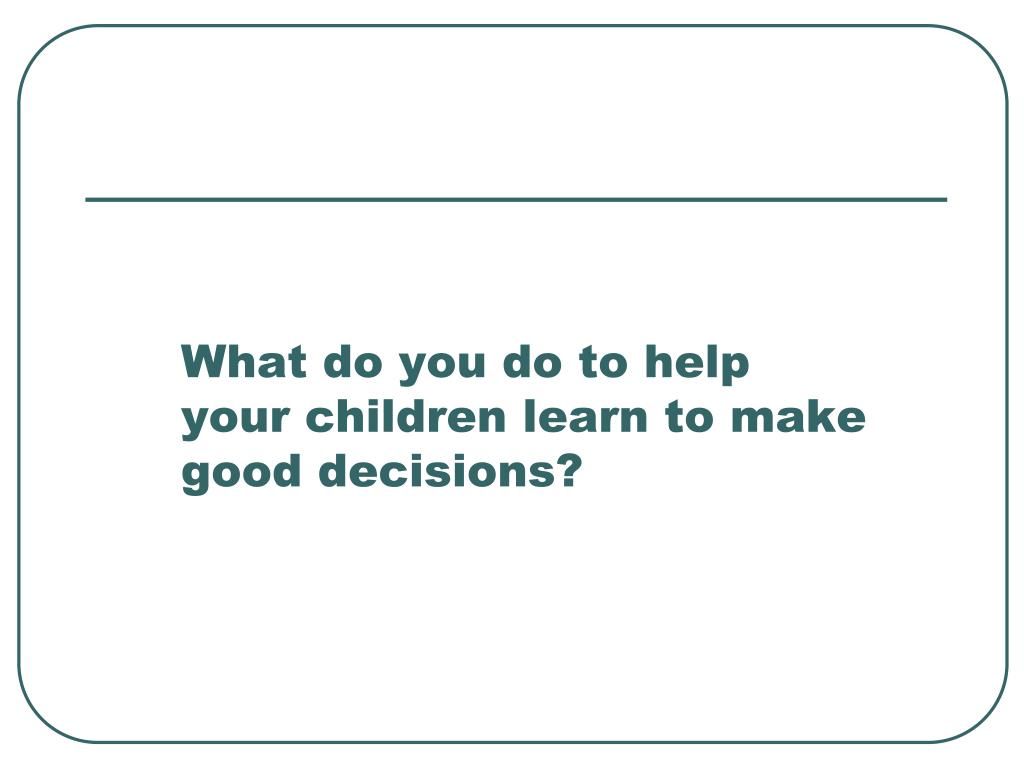 What do you do to help your children learn to make good decisions?